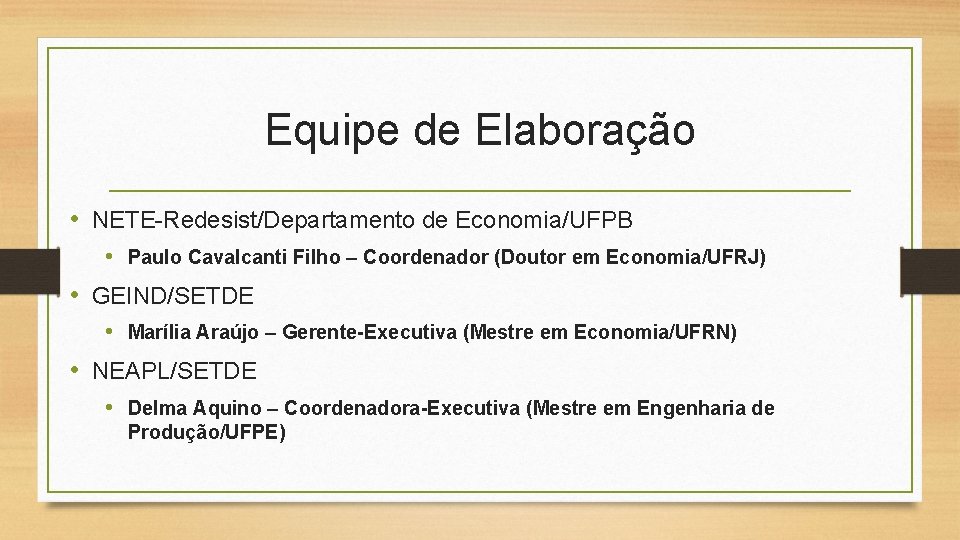 Equipe de Elaboração

• NETE-Redesist/Departamento de Economia/UFPB
  • Paulo Cavalcanti Filho – Coordenador (Doutor em Economia/UFRJ)
• GEIND/SETDE
  • Marília Araújo – Gerente-Executiva (Mestre em Economia/UFRN)
• NEAPL/SETDE
  • Delma Aquino – Coordenadora-Executiva (Mestre em Engenharia de Produção/UFPE)